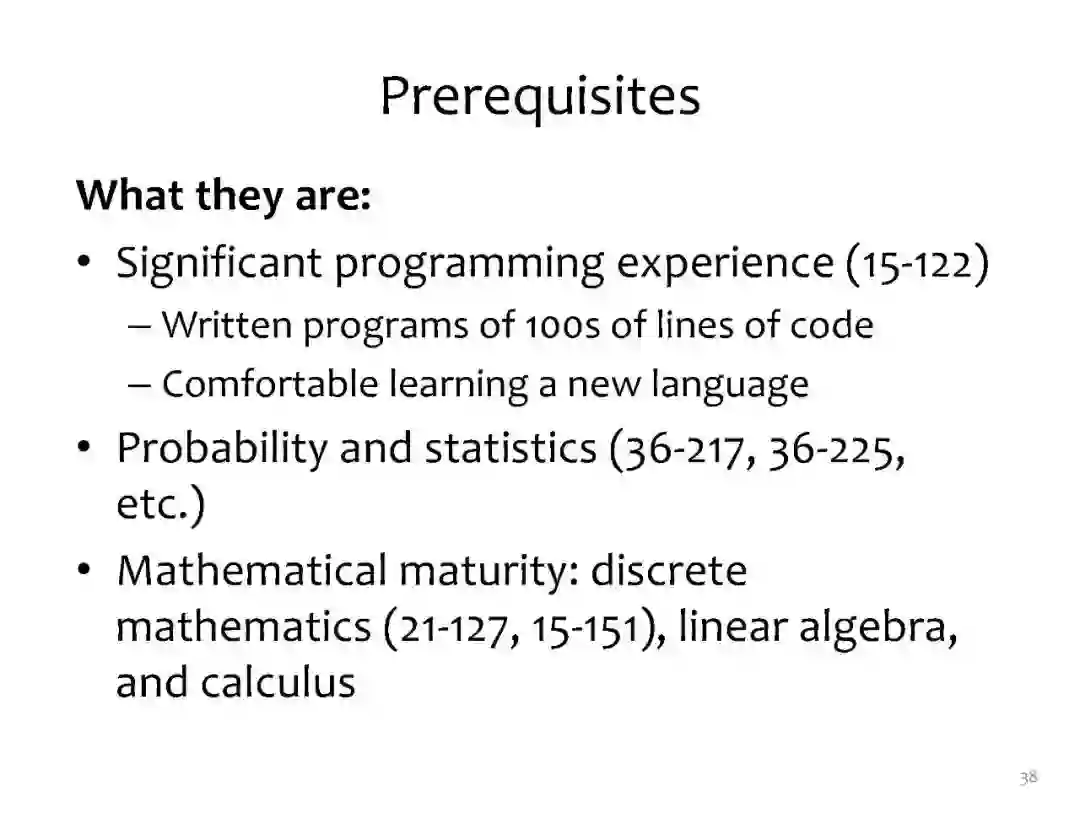 Prerequisites

What they are:

• Significant programming experience (15-122)
– Written programs of 100s of lines of code
– Comfortable learning a new language

• Probability and statistics (36-217, 36-225, etc.)

• Mathematical maturity: discrete mathematics (21-127, 15-151), linear algebra, and calculus

38